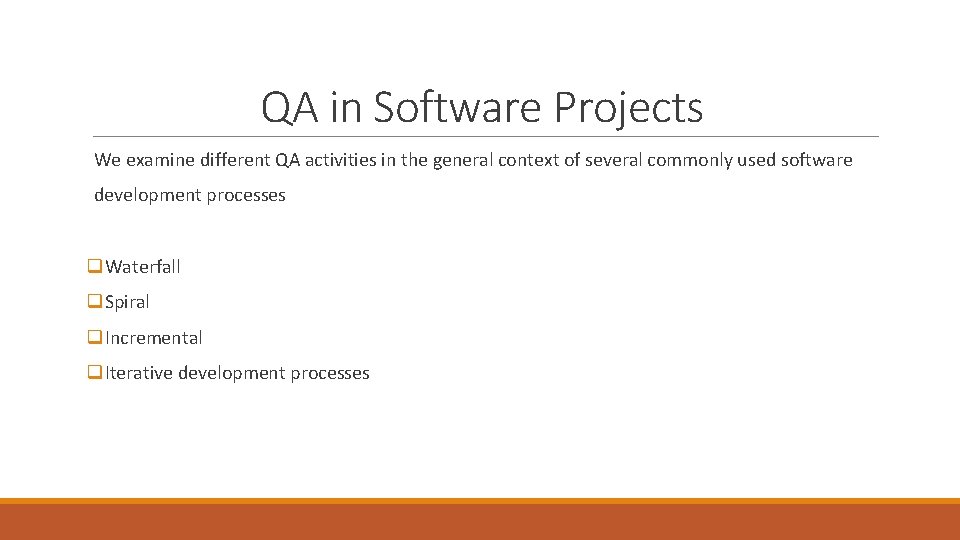 QA in Software Projects

We examine different QA activities in the general context of several commonly used software development processes

❑ Waterfall
❑ Spiral
❑ Incremental
❑ Iterative development processes